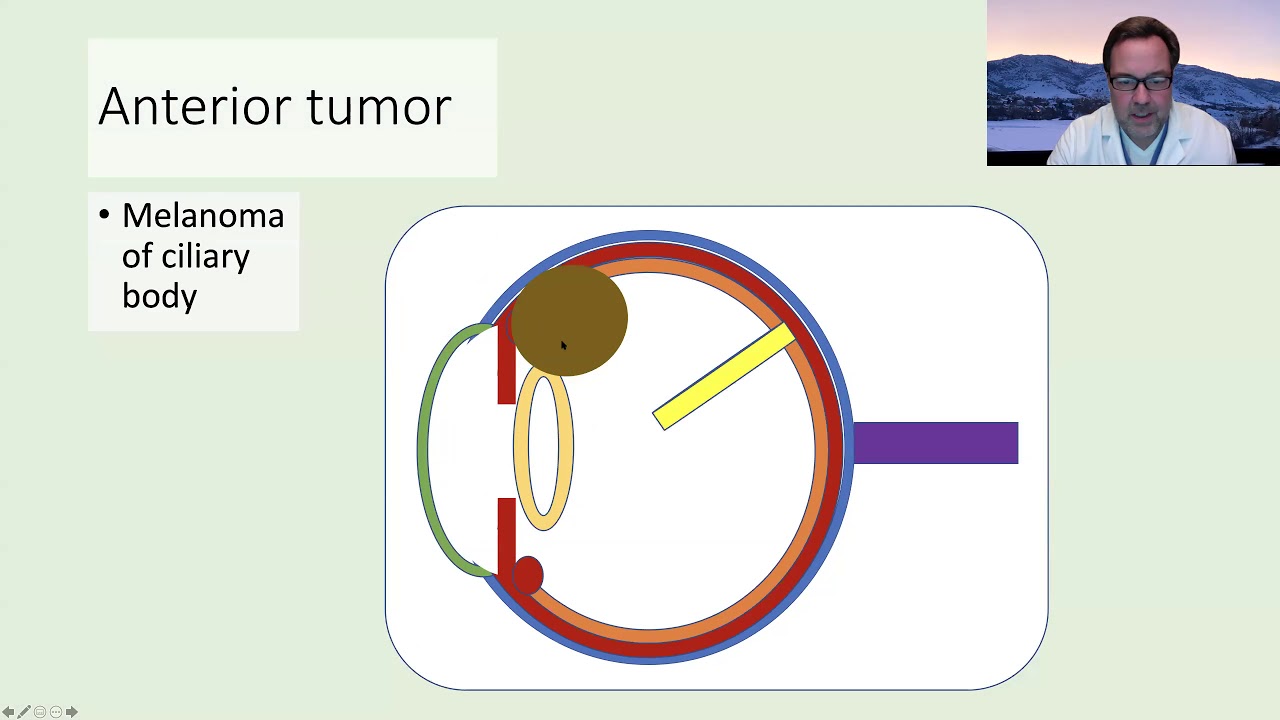 Anterior tumor

• Melanoma of ciliary body